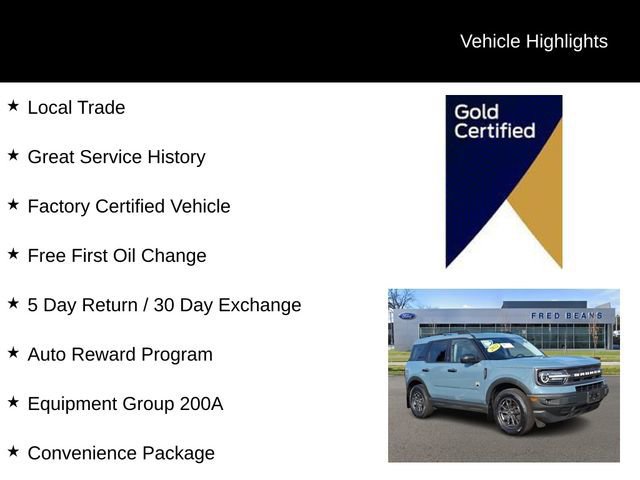 Vehicle Highlights

★ Local Trade

★ Great Service History

★ Factory Certified Vehicle

★ Free First Oil Change

★ 5 Day Return / 30 Day Exchange

★ Auto Reward Program

★ Equipment Group 200A

★ Convenience Package

Gold Certified

Ford

FRED BEANS

BRONCO